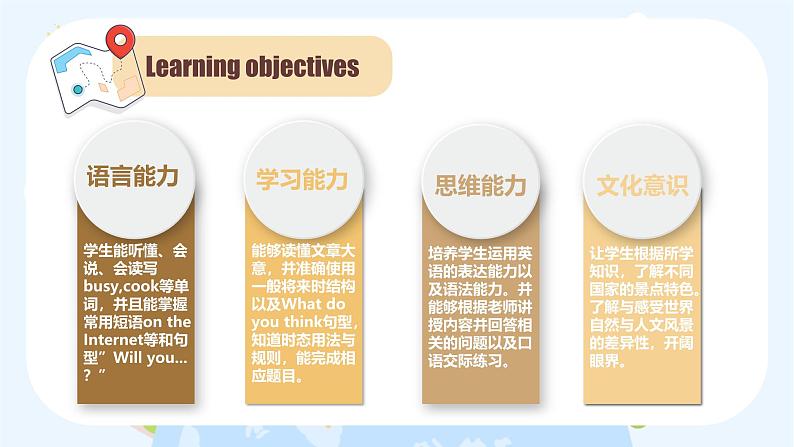 Learning objectives

语言能力

学生能听懂、会说、会读写busy,cook等单词，并且能掌握常用短语on the Internet等和句型”Will you...?”

学习能力

能够读懂文章大意，并准确使用一般将来时结构以及What do you think句型，知道时态用法与规则，能完成相应题目。

思维能力

培养学生运用英语的表达能力以及语法能力。并能够根据老师讲授内容并回答相关的问题以及口语交际练习。

文化意识

让学生根据所学知识，了解不同国家的景点特色。了解与感受世界自然与人文风景的差异性，开阔眼界。